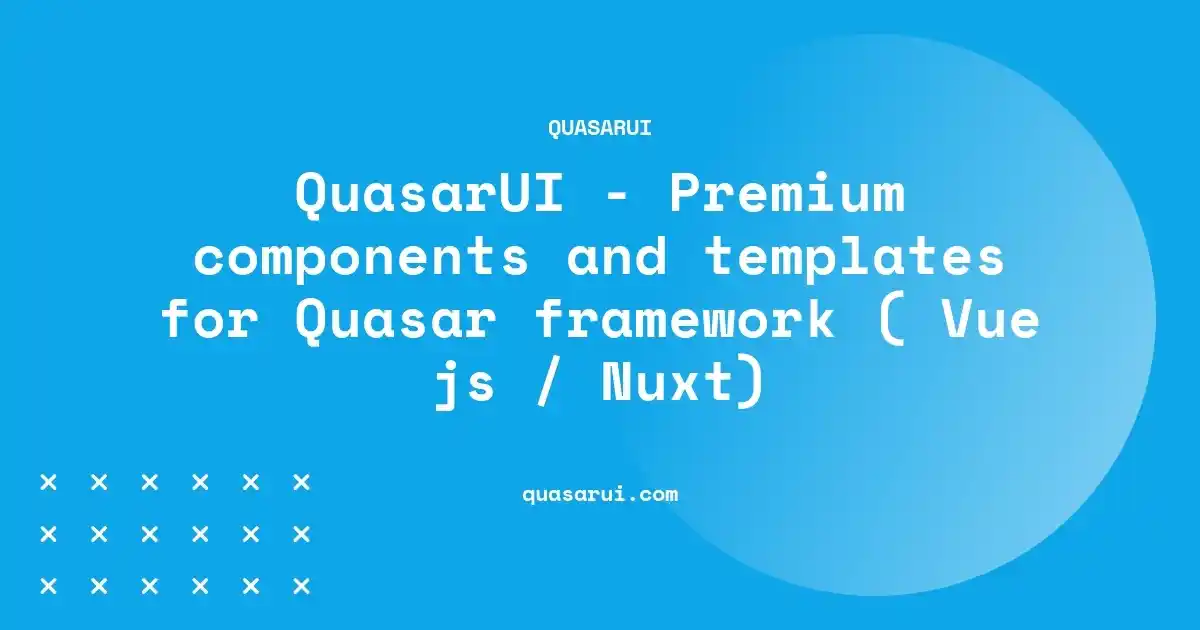 QUASARUI

QuasarUI - Premium components and templates for Quasar framework ( Vue js / Nuxt)

quasarui.com